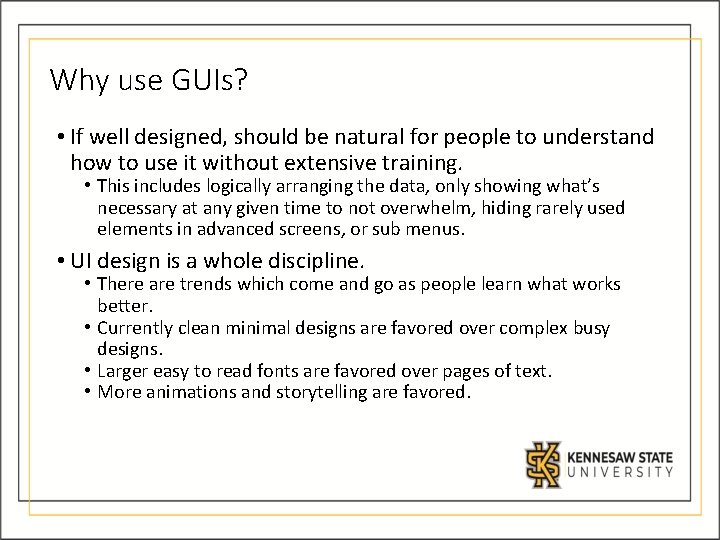 Why use GUIs?

• If well designed, should be natural for people to understand how to use it without extensive training.
• This includes logically arranging the data, only showing what's necessary at any given time to not overwhelm, hiding rarely used elements in advanced screens, or sub menus.

• UI design is a whole discipline.
• There are trends which come and go as people learn what works better.
• Currently clean minimal designs are favored over complex busy designs.
• Larger easy to read fonts are favored over pages of text.
• More animations and storytelling are favored.

KENNESAW STATE UNIVERSITY